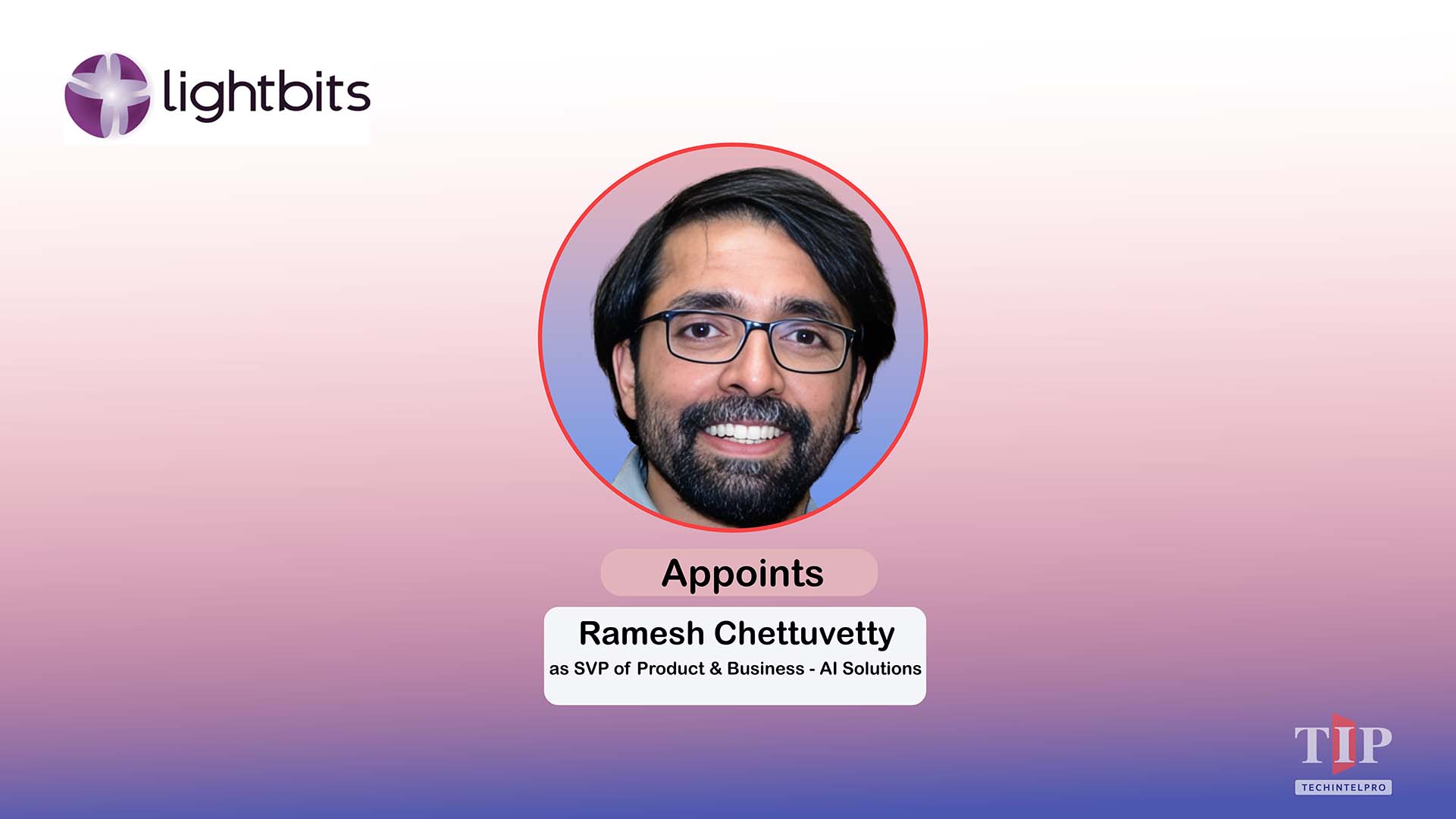 lightbits

Appoints

Ramesh Chettuvetty

as SVP of Product & Business - AI Solutions

TIP
TECHINTELPRO